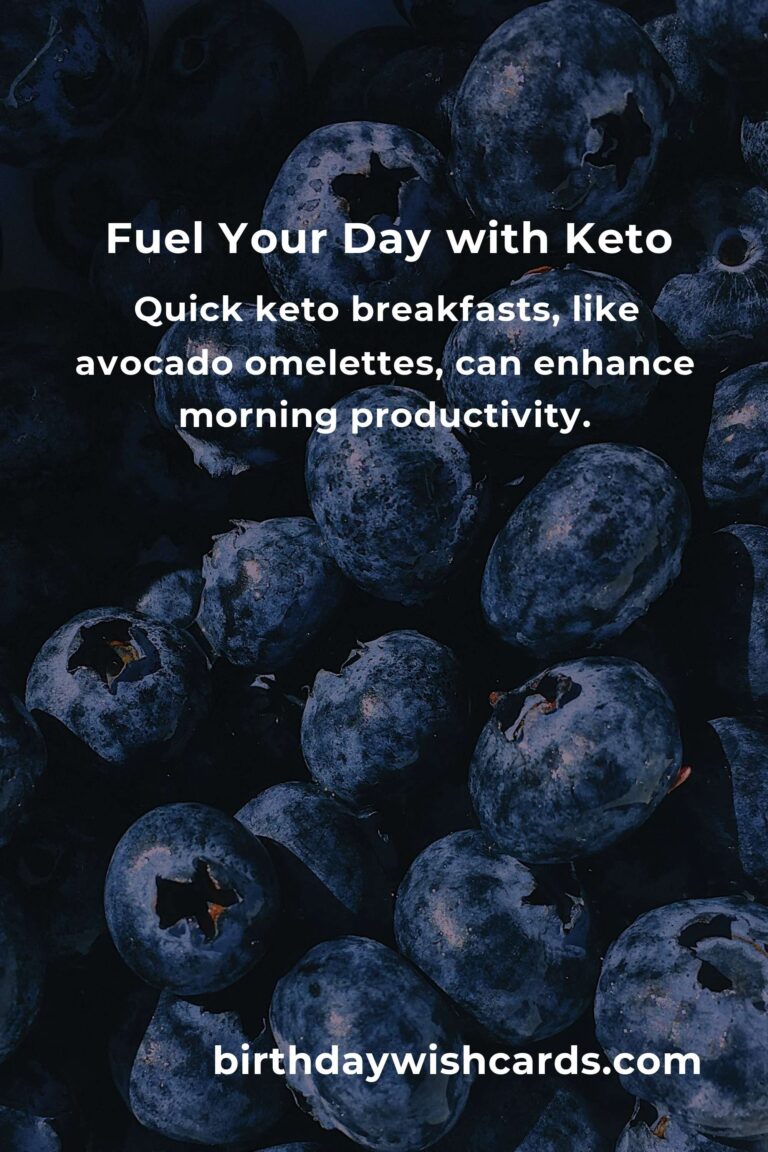 Fuel Your Day with Keto

Quick keto breakfasts, like avocado omelettes, can enhance morning productivity.

birthdaywishcards.com